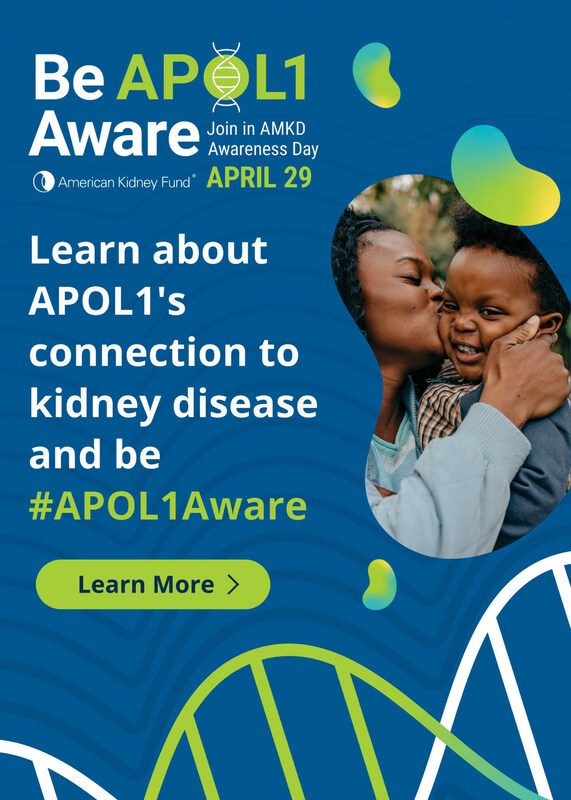 Be APOL1 Aware

Join in AMKD Awareness Day APRIL 29

American Kidney Fund®

Learn about APOL1's connection to kidney disease and be #APOL1Aware

Learn More >